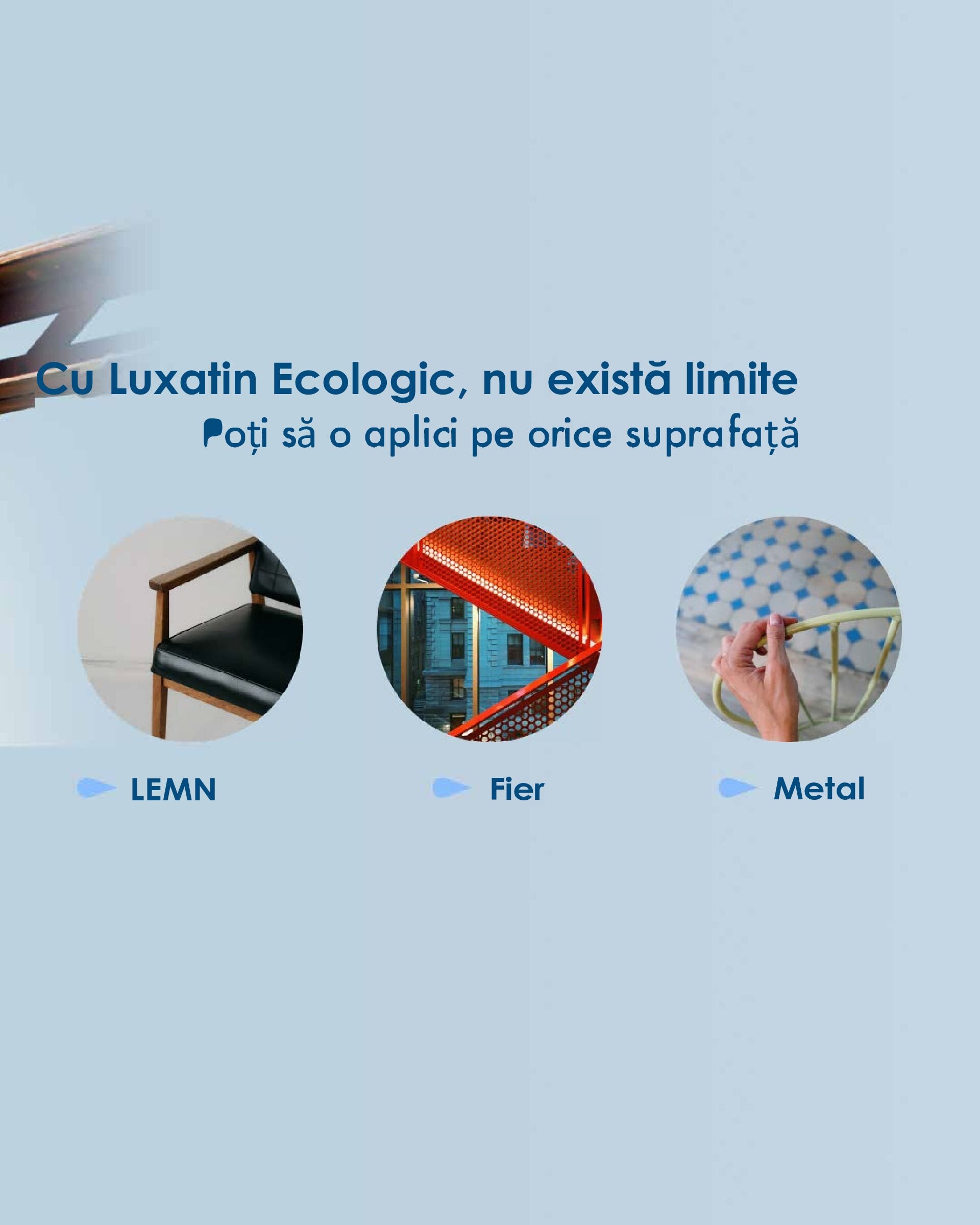 Cu Luxatin Ecologic, nu există limite
Poți să o aplici pe orice suprafață

LEMN

Fier

Metal